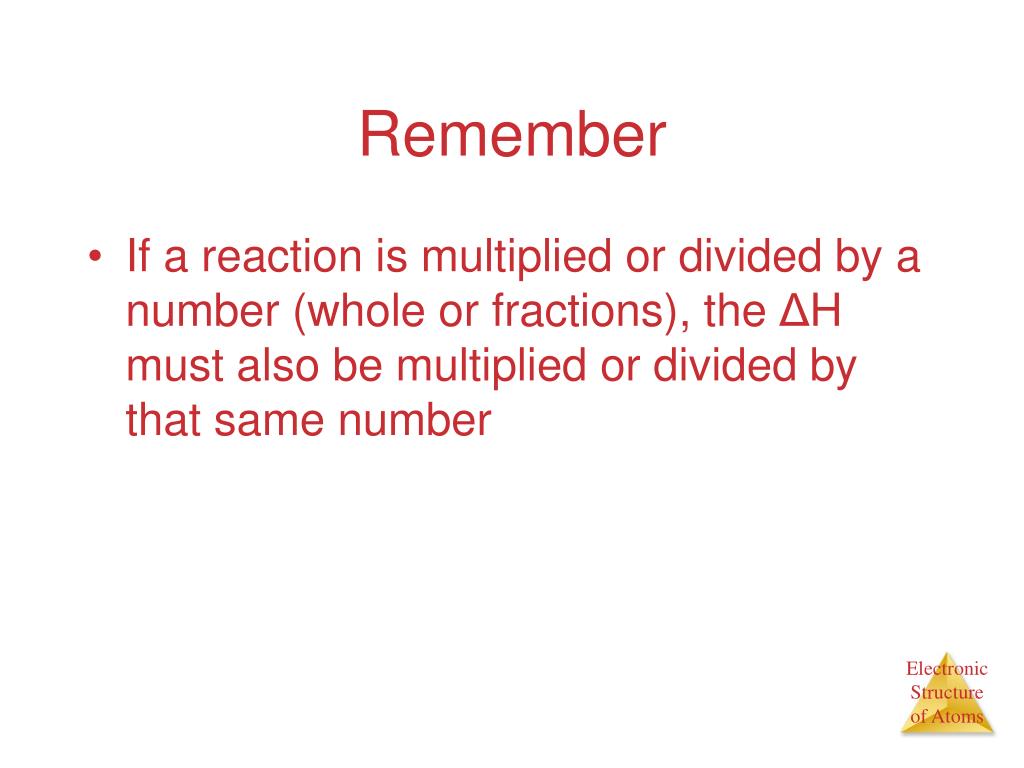 Remember

• If a reaction is multiplied or divided by a number (whole or fractions), the $\Delta H$ must also be multiplied or divided by that same number

Electronic Structure of Atoms